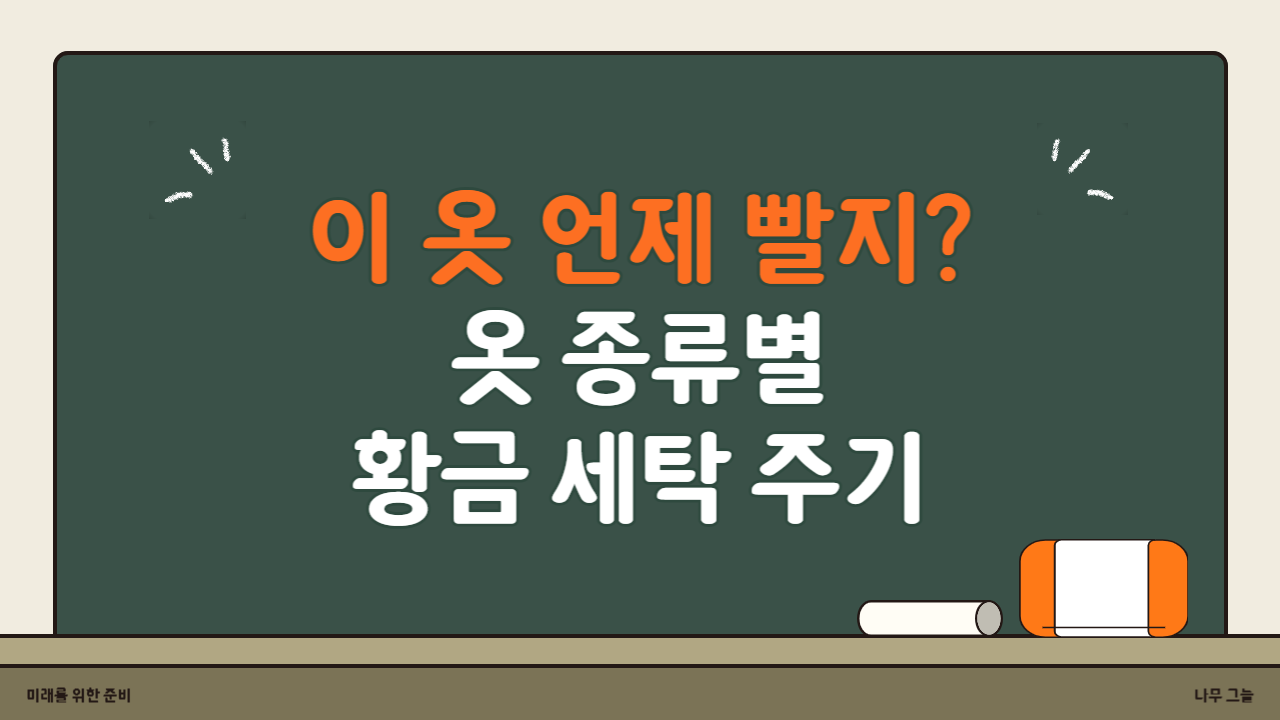 이 옷 언제 빨지?
옷 종류별
황금 세탁 주기

미래를 위한 준비

나무 그늘